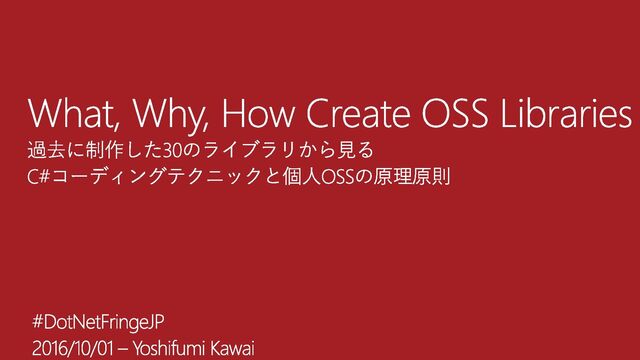 What, Why, How Create OSS Libraries
過去に制作した30のライブラリから見る
C#コーディングテクニックと個人OSSの原理原則

#DotNetFringeJP
2016/10/01 – Yoshifumi Kawai